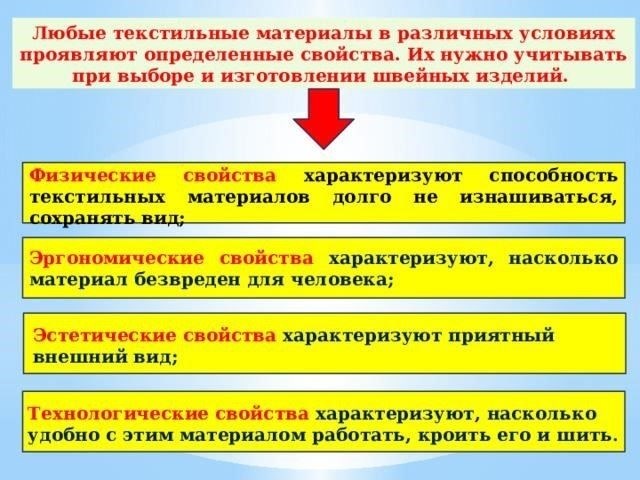 Любые текстильные материалы в различных условиях проявляют определенные свойства. Их нужно учитывать при выборе и изготовлении швейных изделий.

Физические свойства характеризуют способность текстильных материалов долго не изнашиваться, сохранять вид;

Эргономические свойства характеризуют, насколько материал безвреден для человека;

Эстетические свойства характеризуют приятный внешний вид;

Технологические свойства характеризуют, насколько удобно с этим материалом работать, кроить его и шить.